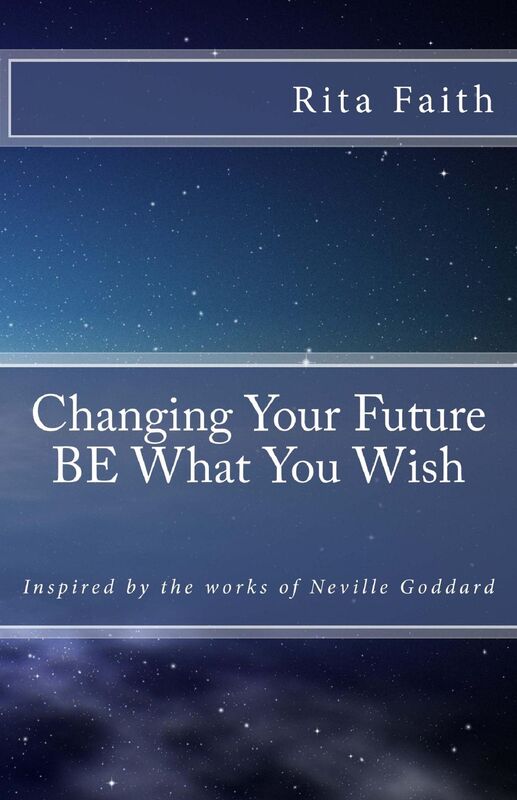 Rita Faith

Changing Your Future
BE What You Wish

Inspired by the works of Neville Goddard